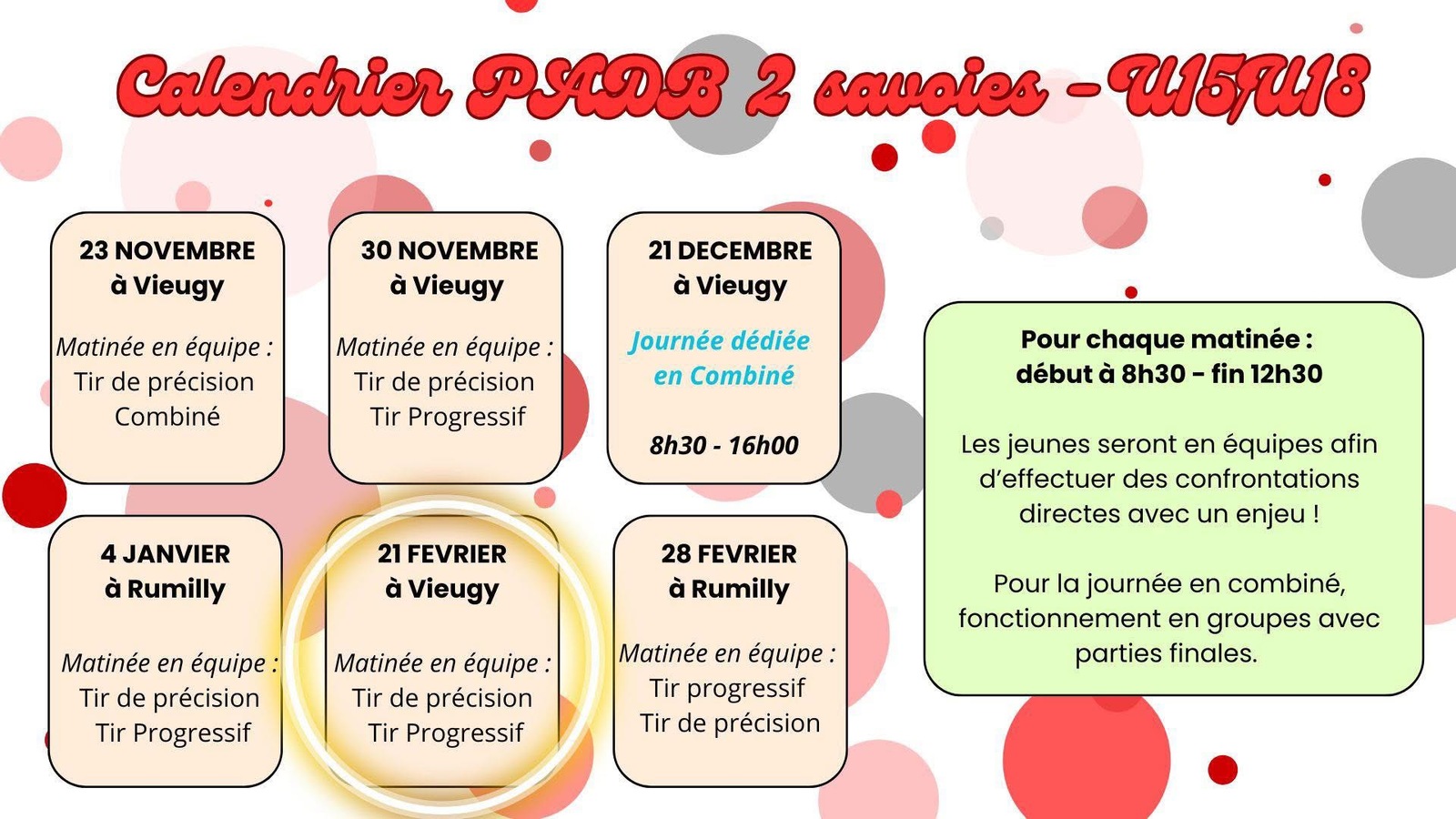 Calendrier PADB 2 savoies - U15/U18

23 NOVEMBRE
à Vieugy

Matinée en équipe :
Tir de précision
Combiné

30 NOVEMBRE
à Vieugy

Matinée en équipe :
Tir de précision
Tir Progressif

21 DECEMBRE
à Vieugy

Journée dédiée
en Combiné

8h30 - 16h00

4 JANVIER
à Rumilly

Matinée en équipe :
Tir de précision
Tir Progressif

21 FEVRIER
à Vieugy

Matinée en équipe :
Tir de précision
Tir Progressif

28 FEVRIER
à Rumilly

Matinée en équipe :
Tir progressif
Tir de précision

Pour chaque matinée :
début à 8h30 - fin 12h30

Les jeunes seront en équipes afin d'effectuer des confrontations directes avec un enjeu !

Pour la journée en combiné, fonctionnement en groupes avec parties finales.